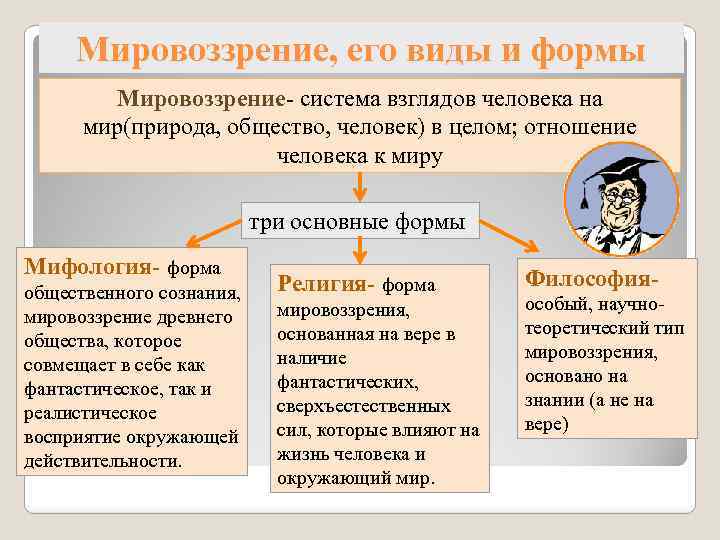 Мировоззрение, его виды и формы

Мировоззрение- система взглядов человека на мир(природа, общество, человек) в целом; отношение человека к миру

три основные формы

Мифология- форма общественного сознания, мировоззрение древнего общества, которое совмещает в себе как фантастическое, так и реалистическое восприятие окружающей действительности.

Религия- форма мировоззрения, основанная на вере в наличие фантастических, сверхъестественных сил, которые влияют на жизнь человека и окружающий мир.

Философия- особый, научно-теоретический тип мировоззрения, основано на знании (а не на вере)